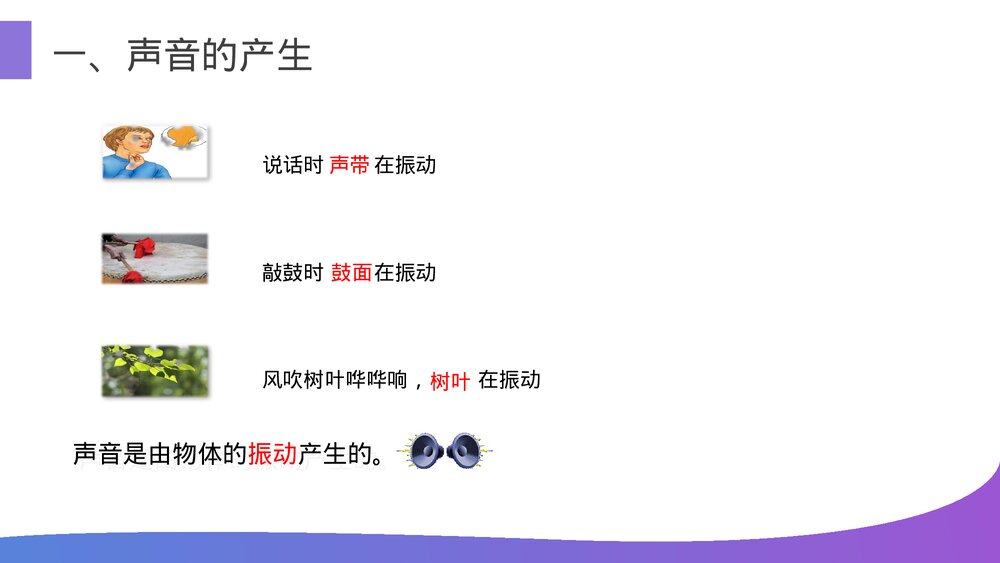 一、声音的产生

说话时 声带 在振动

敲鼓时 鼓面在振动

风吹树叶哗哗响，树叶 在振动

声音是由物体的振动产生的。